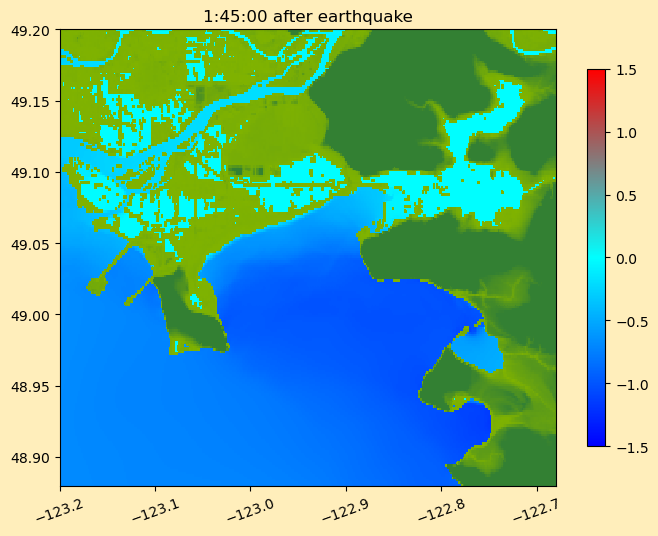 1:45:00 after earthquake

49.20
49.15
49.10
49.05
49.00
48.95
48.90

−123.2
−123.1
−123.0
−122.9
−122.8
−122.7

1.5
1.0
0.5
0.0
−0.5
−1.0
−1.5